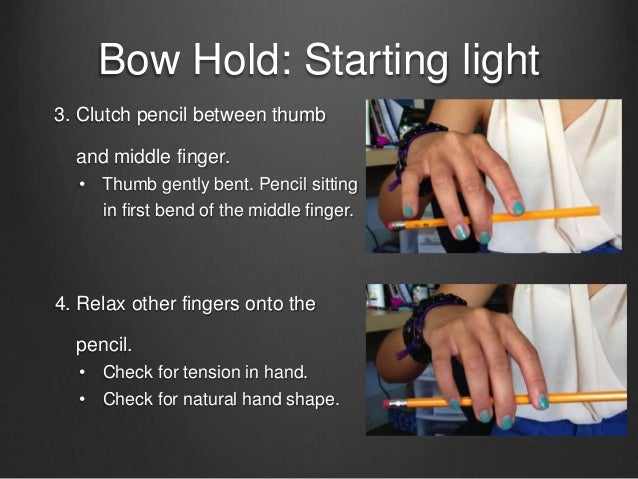 Bow Hold: Starting light

3. Clutch pencil between thumb and middle finger.

• Thumb gently bent. Pencil sitting in first bend of the middle finger.

4. Relax other fingers onto the pencil.

• Check for tension in hand.
• Check for natural hand shape.